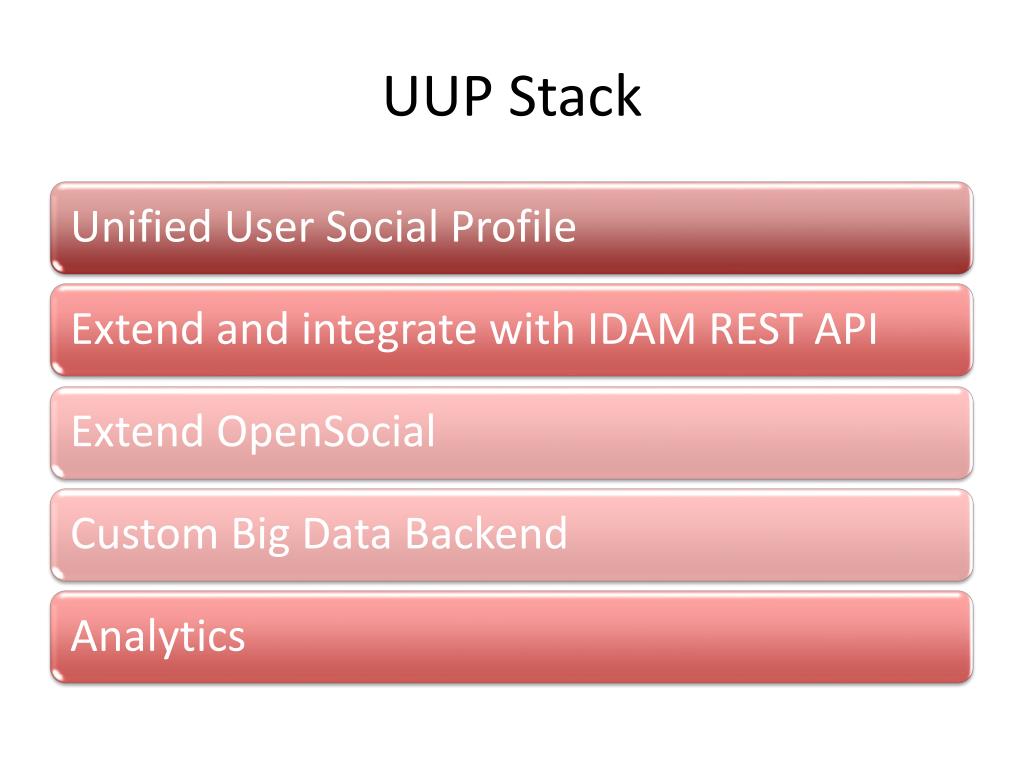 UUP Stack

Unified User Social Profile

Extend and integrate with IDAM REST API

Extend OpenSocial

Custom Big Data Backend

Analytics